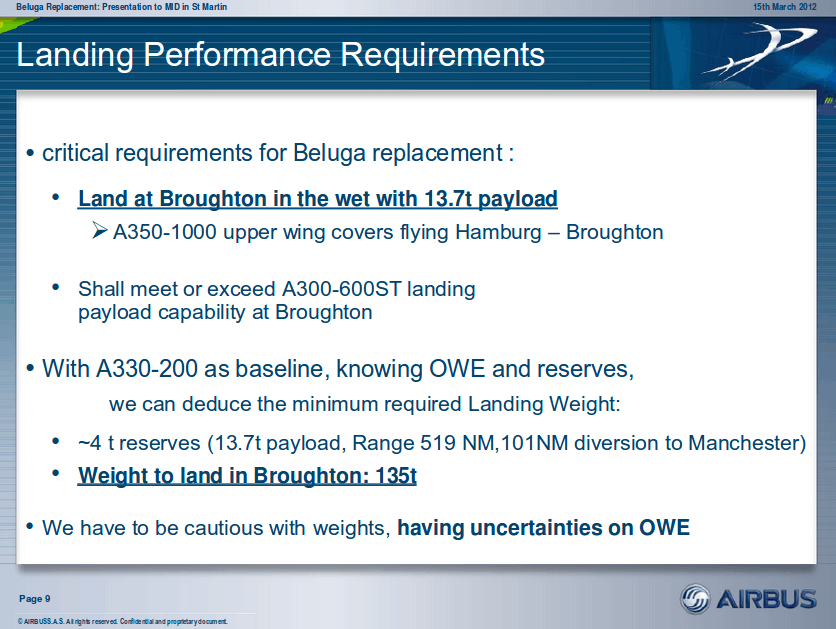 Beluga Replacement: Presentation to MID in St Martin

15th March 2012

Landing Performance Requirements

• critical requirements for Beluga replacement :

• Land at Broughton in the wet with 13.7t payload

➢ A350-1000 upper wing covers flying Hamburg – Broughton

• Shall meet or exceed A300-600ST landing payload capability at Broughton

• With A330-200 as baseline, knowing OWE and reserves, we can deduce the minimum required Landing Weight:

• ~4 t reserves (13.7t payload, Range 519 NM,101NM diversion to Manchester)

• Weight to land in Broughton: 135t

• We have to be cautious with weights, having uncertainties on OWE

Page 9

© AIRBUS S.A.S. All rights reserved. Confidential and proprietary document.

AIRBUS